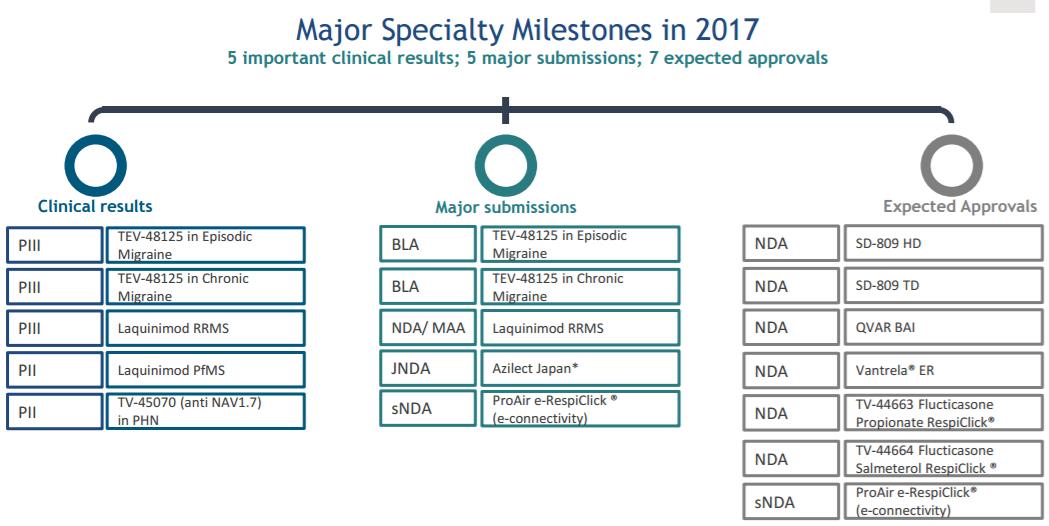 Major Specialty Milestones in 2017
5 important clinical results; 5 major submissions; 7 expected approvals

Clinical results

| PIII | TEV-48125 in Episodic Migraine |
|---|---|
| PIII | TEV-48125 in Chronic Migraine |
| PIII | Laquinimod RRMS |
| PII | Laquinimod PfMS |
| PII | TV-45070 (anti NAV1.7) in PHN |

Major submissions

| BLA | TEV-48125 in Episodic Migraine |
|---|---|
| BLA | TEV-48125 in Chronic Migraine |
| NDA/ MAA | Laquinimod RRMS |
| JNDA | Azilect Japan* |
| sNDA | ProAir e-RespiClick ® (e-connectivity) |

Expected Approvals

| NDA | SD-809 HD |
|---|---|
| NDA | SD-809 TD |
| NDA | QVAR BAI |
| NDA | Vantrela® ER |
| NDA | TV-44663 Flucticasone Propionate RespiClick® |
| NDA | TV-44664 Flucticasone Salmeterol RespiClick ® |
| sNDA | ProAir e-RespiClick® (e-connectivity) |